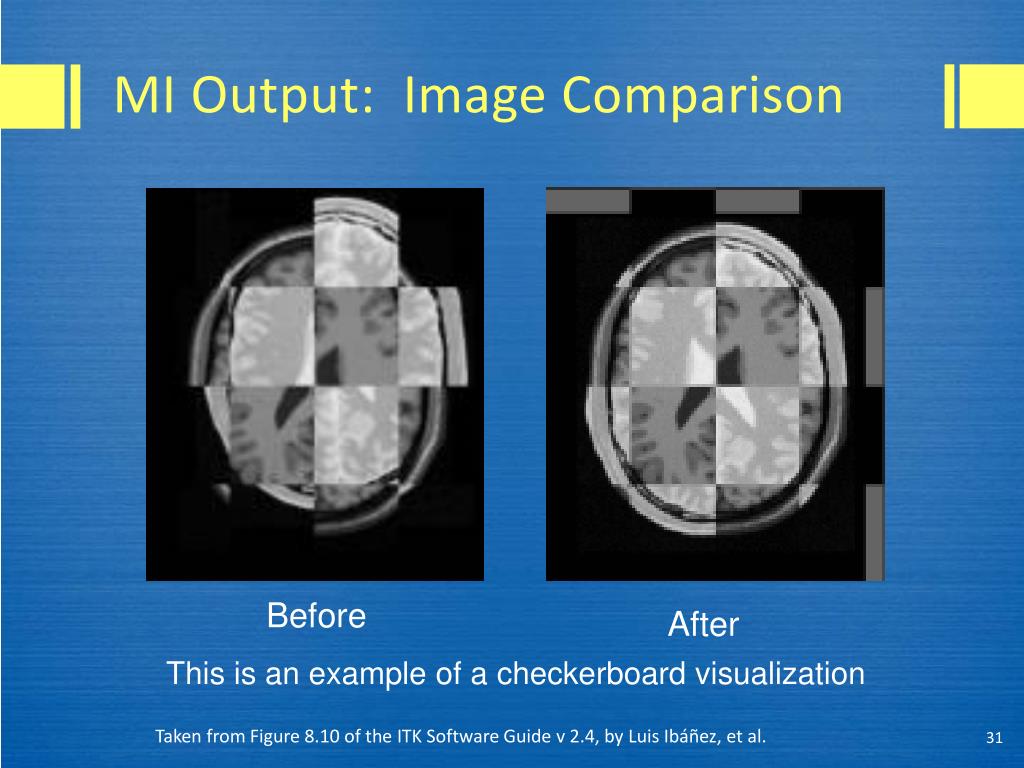 MI Output: Image Comparison

Before

After

This is an example of a checkerboard visualization

Taken from Figure 8.10 of the ITK Software Guide v 2.4, by Luis Ibáñez, et al.

31